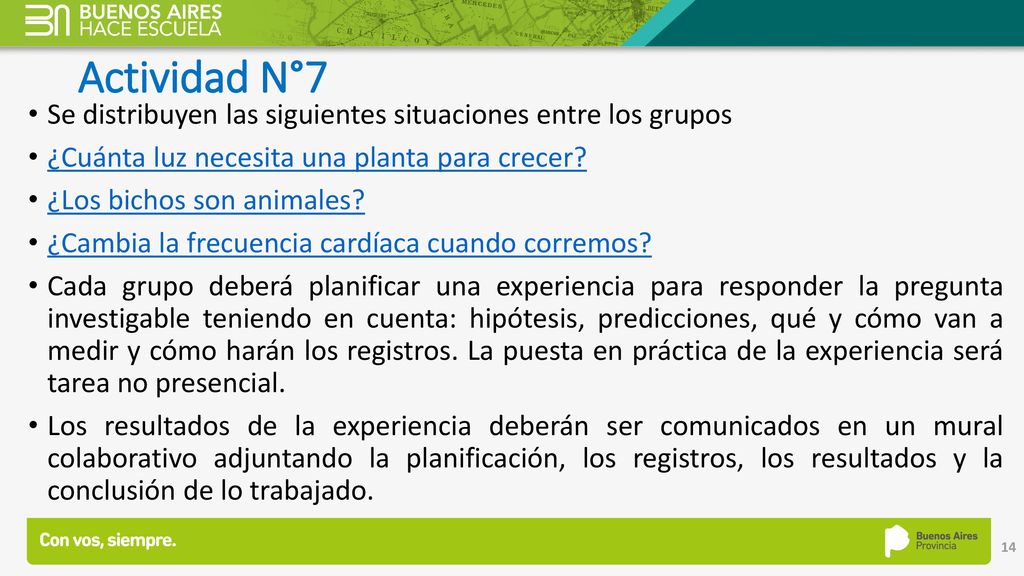 BUENOS AIRES HACE ESCUELA

Actividad N°7

• Se distribuyen las siguientes situaciones entre los grupos
• ¿Cuánta luz necesita una planta para crecer?
• ¿Los bichos son animales?
• ¿Cambia la frecuencia cardíaca cuando corremos?
• Cada grupo deberá planificar una experiencia para responder la pregunta investigable teniendo en cuenta: hipótesis, predicciones, qué y cómo van a medir y cómo harán los registros. La puesta en práctica de la experiencia será tarea no presencial.
• Los resultados de la experiencia deberán ser comunicados en un mural colaborativo adjuntando la planificación, los registros, los resultados y la conclusión de lo trabajado.

Con vos, siempre.

Buenos Aires Provincia

14